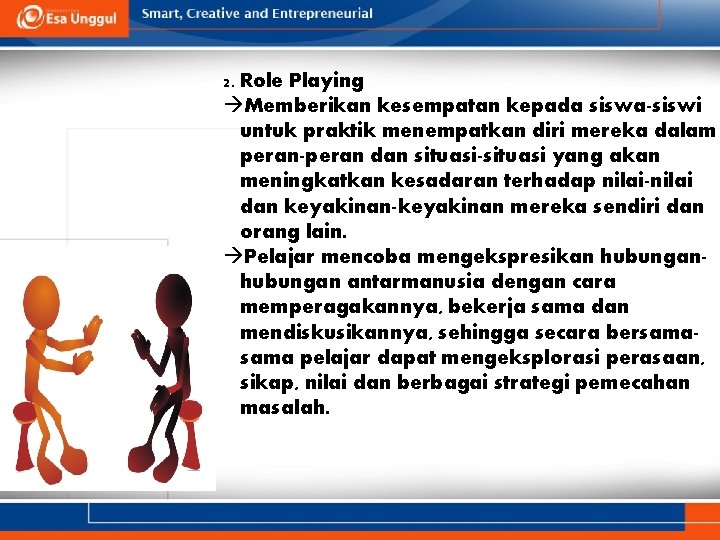 Esa Unggul

Smart, Creative and Entrepreneurial

2. Role Playing

→Memberikan kesempatan kepada siswa-siswi untuk praktik menempatkan diri mereka dalam peran-peran dan situasi-situasi yang akan meningkatkan kesadaran terhadap nilai-nilai dan keyakinan-keyakinan mereka sendiri dan orang lain.

→Pelajar mencoba mengekspresikan hubungan-hubungan antarmanusia dengan cara memperagakannya, bekerja sama dan mendiskusikannya, sehingga secara bersama-sama pelajar dapat mengeksplorasi perasaan, sikap, nilai dan berbagai strategi pemecahan masalah.